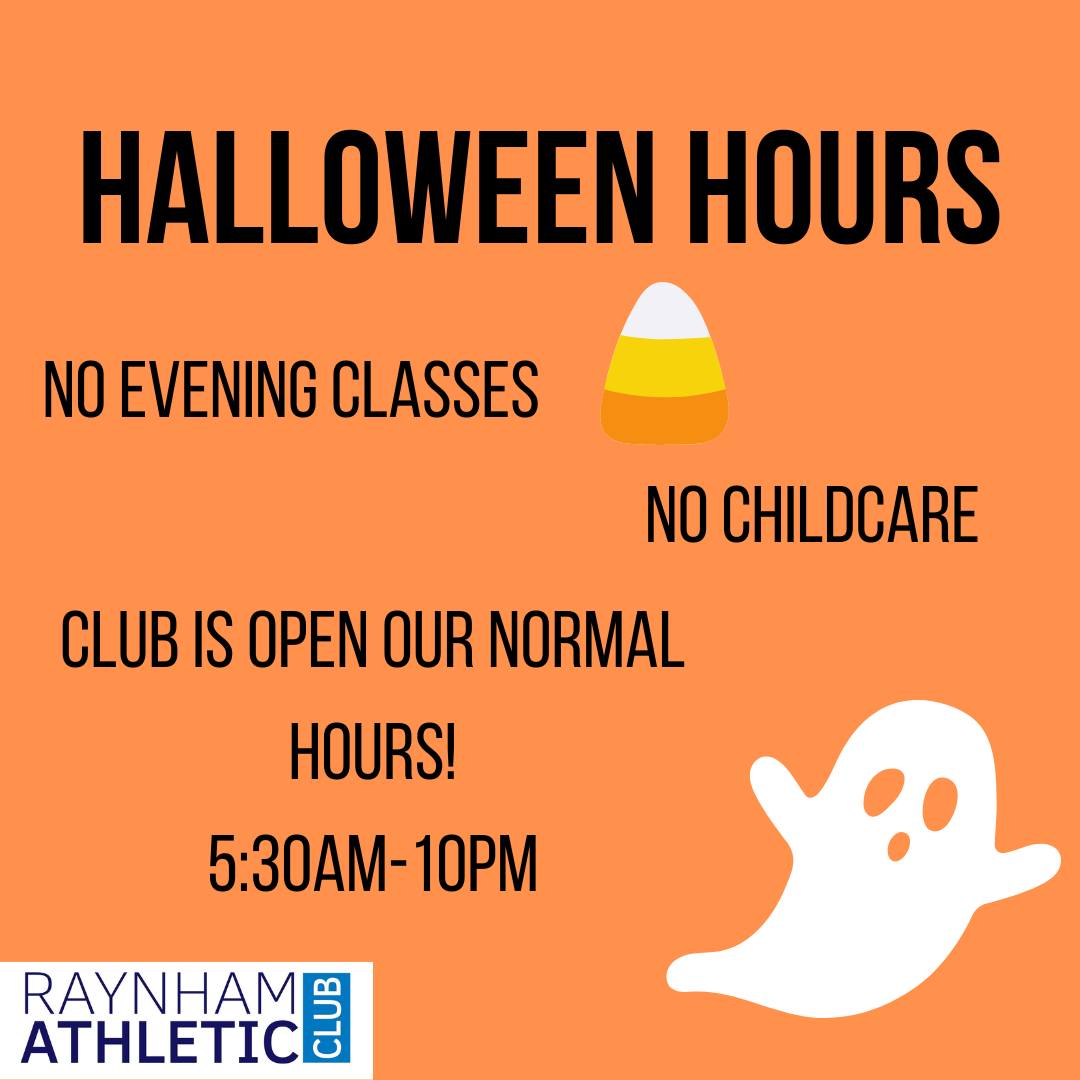 HALLOWEEN HOURS

NO EVENING CLASSES

NO CHILDCARE

CLUB IS OPEN OUR NORMAL HOURS!

5:30AM-10PM

RAYNHAM ATHLETIC CLUB